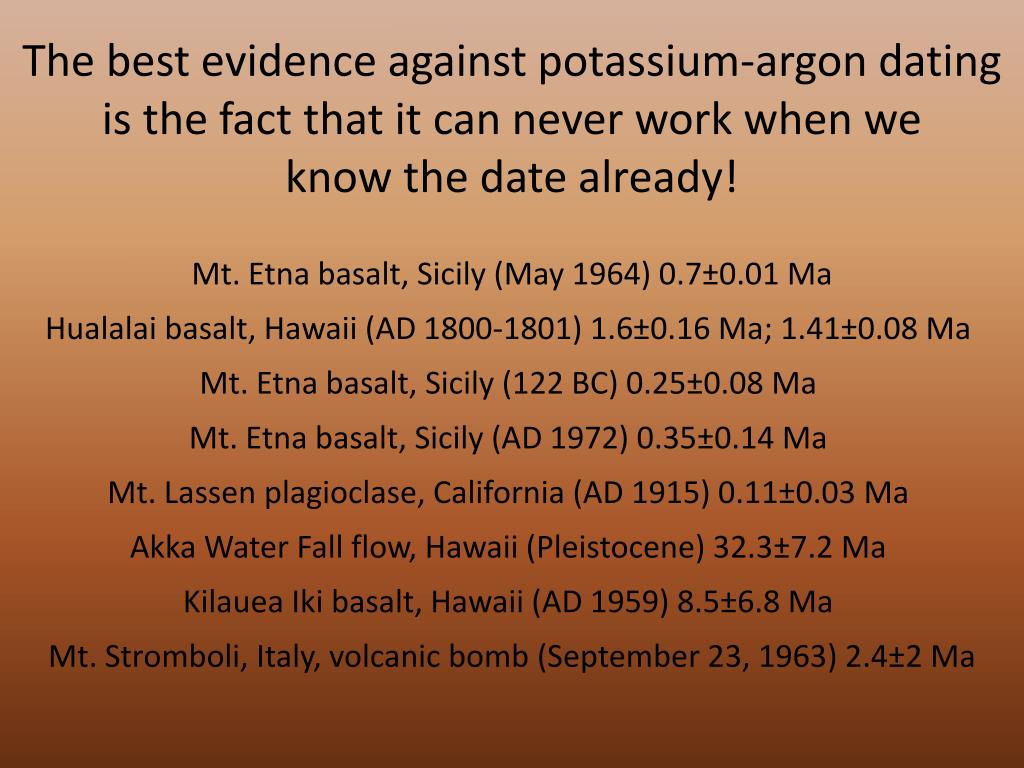 The best evidence against potassium-argon dating is the fact that it can never work when we know the date already!

Mt. Etna basalt, Sicily (May 1964) 0.7±0.01 Ma

Hualalai basalt, Hawaii (AD 1800-1801) 1.6±0.16 Ma; 1.41±0.08 Ma

Mt. Etna basalt, Sicily (122 BC) 0.25±0.08 Ma

Mt. Etna basalt, Sicily (AD 1972) 0.35±0.14 Ma

Mt. Lassen plagioclase, California (AD 1915) 0.11±0.03 Ma

Akka Water Fall flow, Hawaii (Pleistocene) 32.3±7.2 Ma

Kilauea Iki basalt, Hawaii (AD 1959) 8.5±6.8 Ma

Mt. Stromboli, Italy, volcanic bomb (September 23, 1963) 2.4±2 Ma